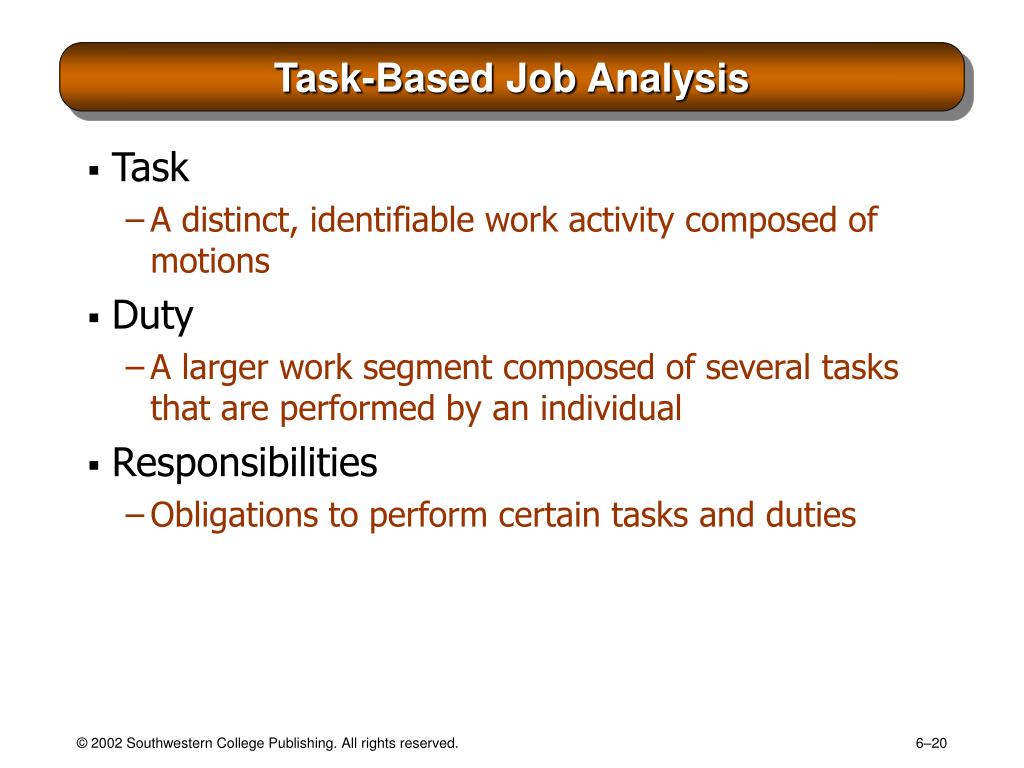 Task-Based Job Analysis

▪ Task
– A distinct, identifiable work activity composed of motions
▪ Duty
– A larger work segment composed of several tasks that are performed by an individual
▪ Responsibilities
– Obligations to perform certain tasks and duties

© 2002 Southwestern College Publishing. All rights reserved.

6–20